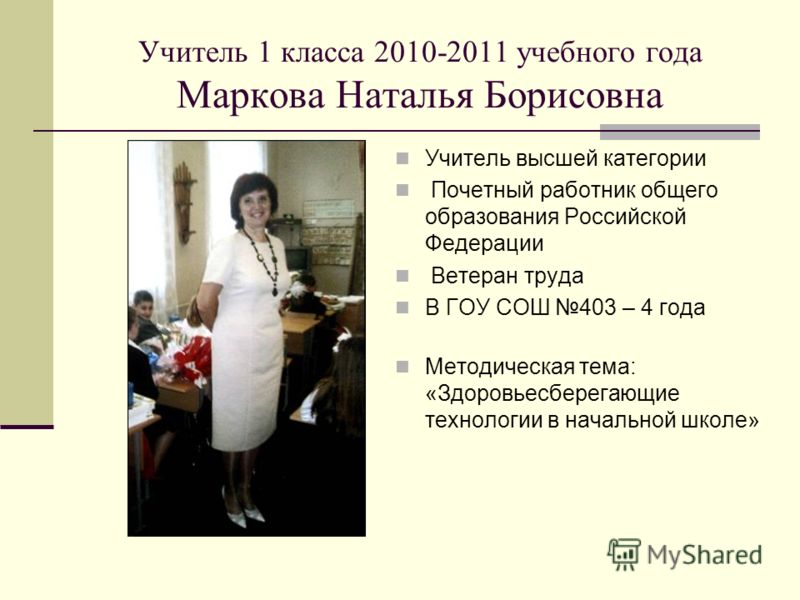 Учитель 1 класса 2010-2011 учебного года
Маркова Наталья Борисовна

Учитель высшей категории

Почетный работник общего образования Российской Федерации

Ветеран труда

В ГОУ СОШ №403 – 4 года

Методическая тема: «Здоровьесберегающие технологии в начальной школе»

MyShared